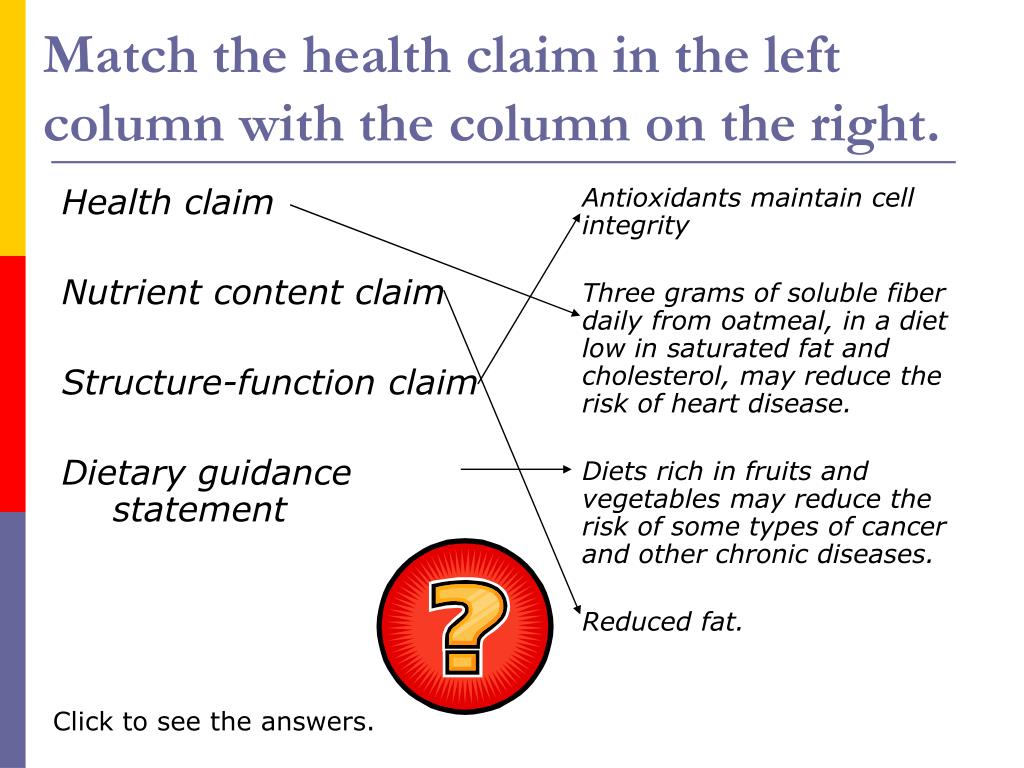 Match the health claim in the left column with the column on the right.

Health claim

Nutrient content claim

Structure-function claim

Dietary guidance statement

Antioxidants maintain cell integrity

Three grams of soluble fiber daily from oatmeal, in a diet low in saturated fat and cholesterol, may reduce the risk of heart disease.

Diets rich in fruits and vegetables may reduce the risk of some types of cancer and other chronic diseases.

Reduced fat.

?

Click to see the answers.